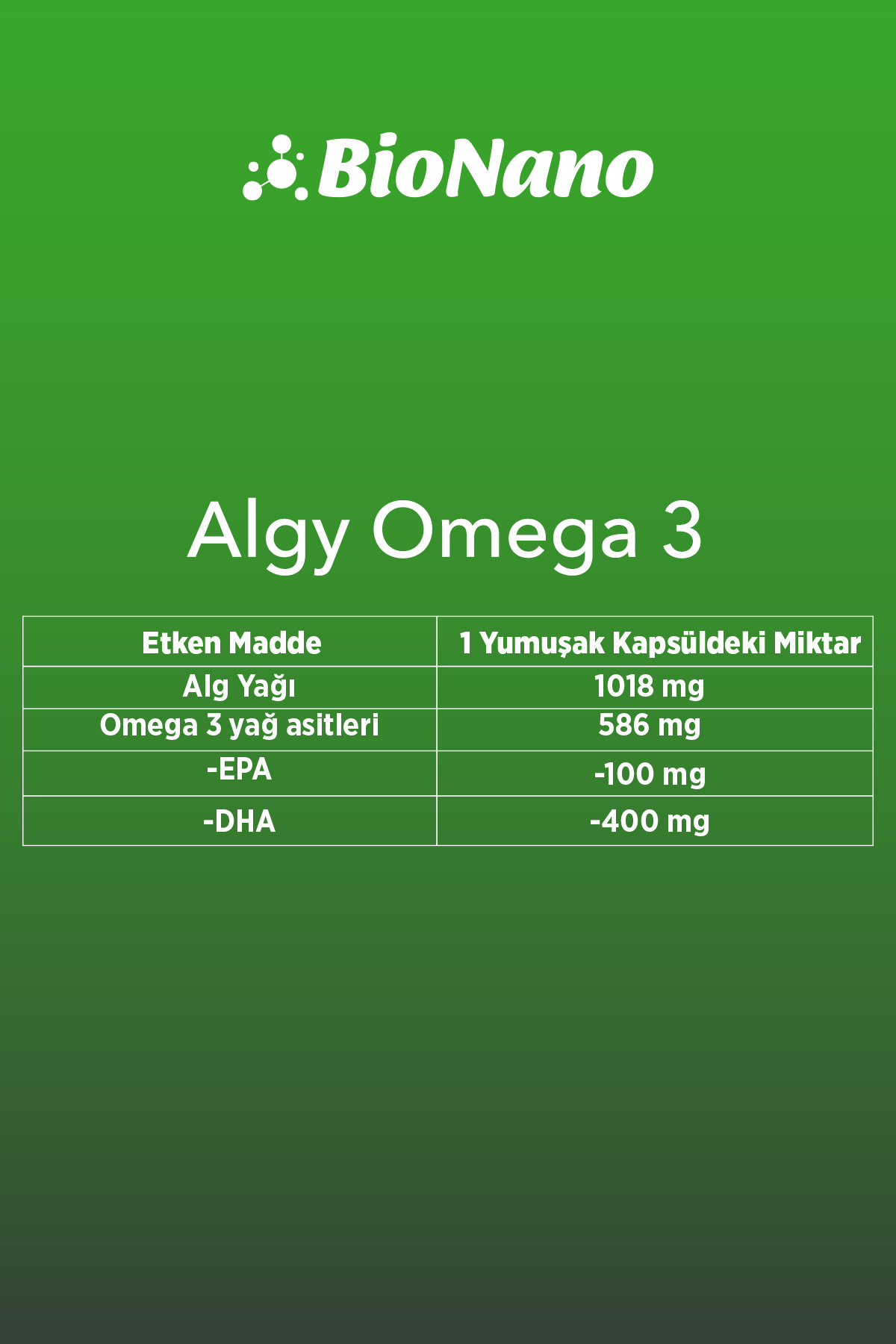 BioNano

Algy Omega 3

| Etken Madde | 1 Yumuşak Kapsüldeki Miktar |
|---|---|
| Alg Yağı | 1018 mg |
| Omega 3 yağ asitleri | 586 mg |
| -EPA | -100 mg |
| -DHA | -400 mg |